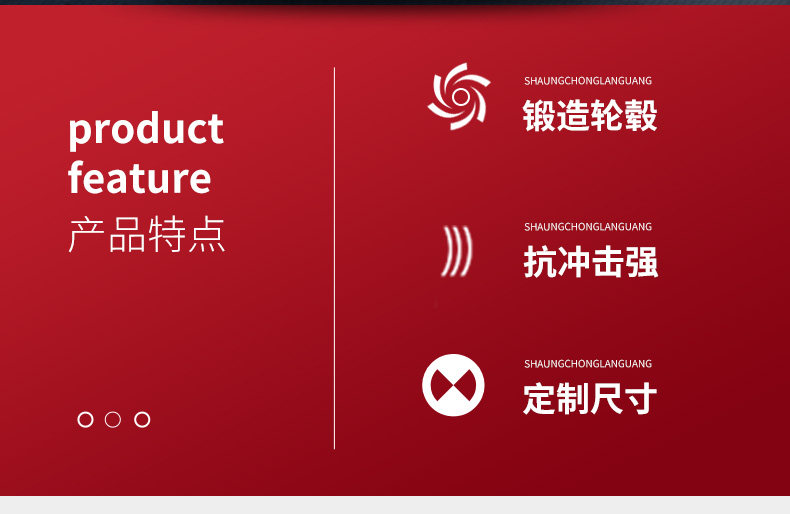 product feature
产品特点

SHAUNGCHONGLANGUANG
锻造轮毂

SHAUNGCHONGLANGUANG
抗冲击强

SHAUNGCHONGLANGUANG
定制尺寸